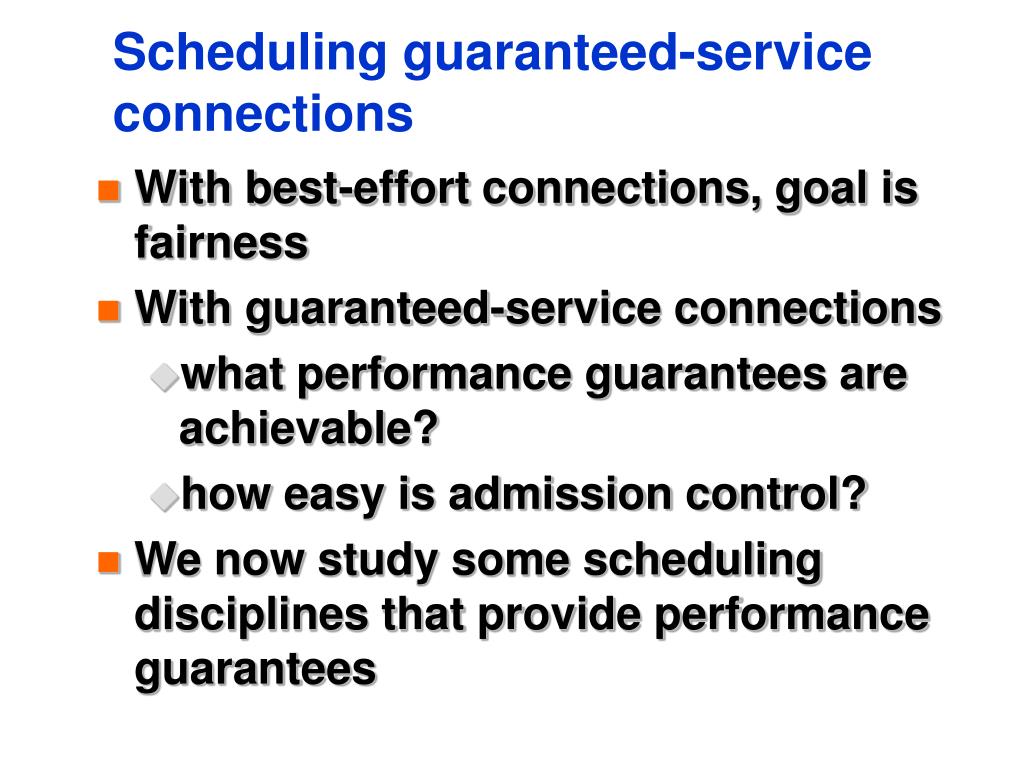 Scheduling guaranteed-service connections

With best-effort connections, goal is fairness

With guaranteed-service connections

what performance guarantees are achievable?

how easy is admission control?

We now study some scheduling disciplines that provide performance guarantees